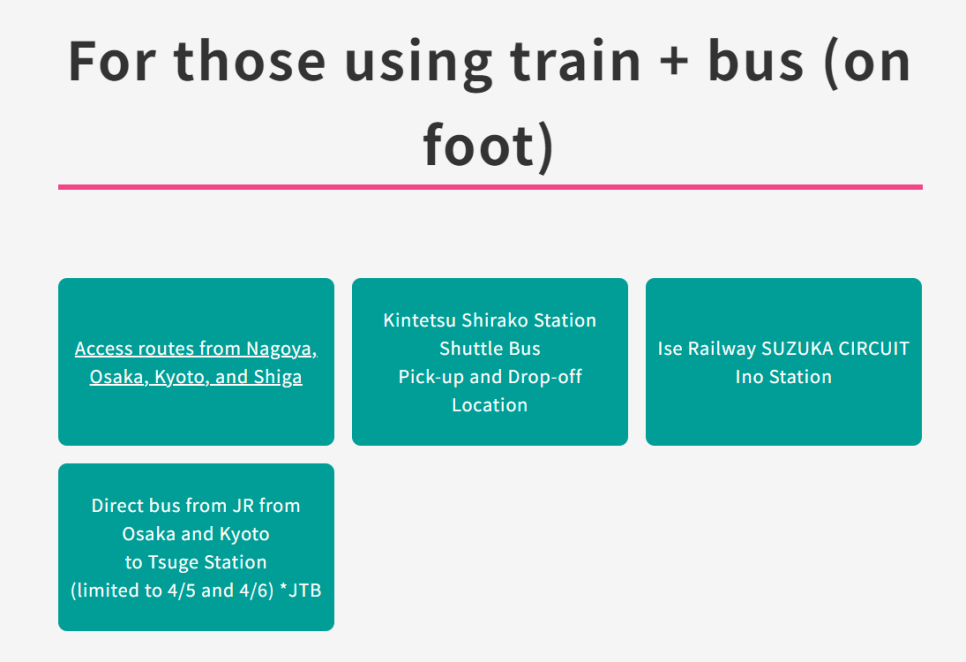 For those using train + bus (on foot)

Access routes from Nagoya, Osaka, Kyoto, and Shiga

Kintetsu Shirako Station Shuttle Bus Pick-up and Drop-off Location

Ise Railway SUZUKA CIRCUIT Ino Station

Direct bus from JR from Osaka and Kyoto to Tsuge Station (limited to 4/5 and 4/6) *JTB